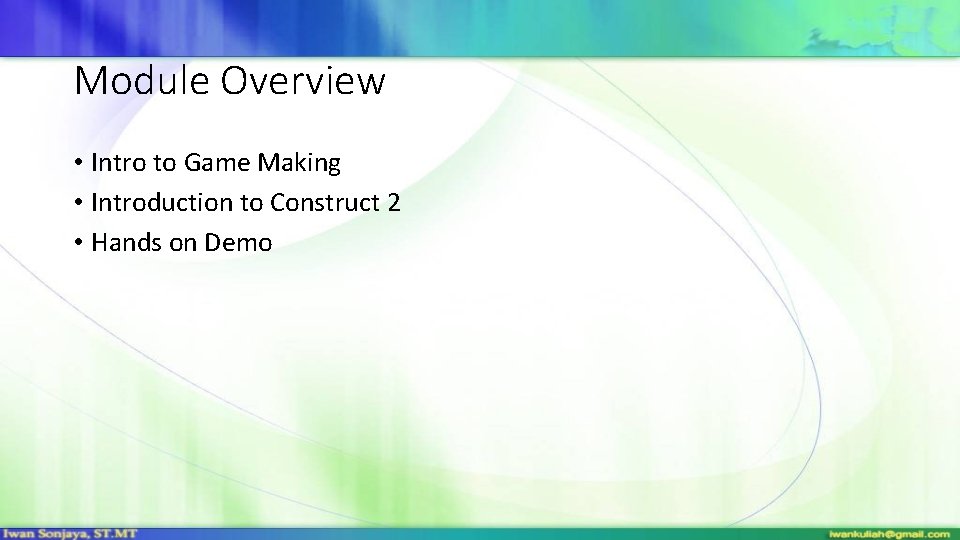 Module Overview

• Intro to Game Making
• Introduction to Construct 2
• Hands on Demo

Iwan Sonjaya, ST.MT

iwankuliah@gmail.com